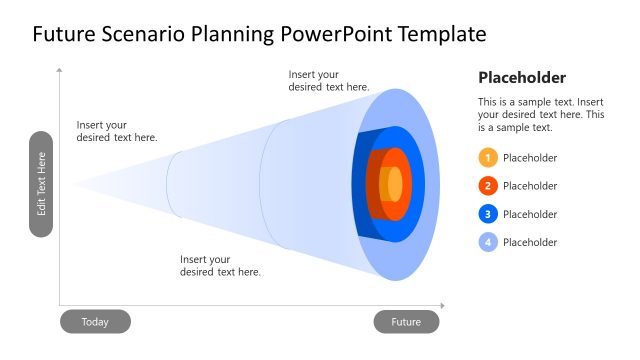 Future Scenario Planning PowerPoint Template

Edit Text Here

Insert your desired text here.

Insert your desired text here.

Insert your desired text here.

Today

Future

Placeholder

This is a sample text. Insert your desired text here. This is a sample text.

1 Placeholder

2 Placeholder

3 Placeholder

4 Placeholder